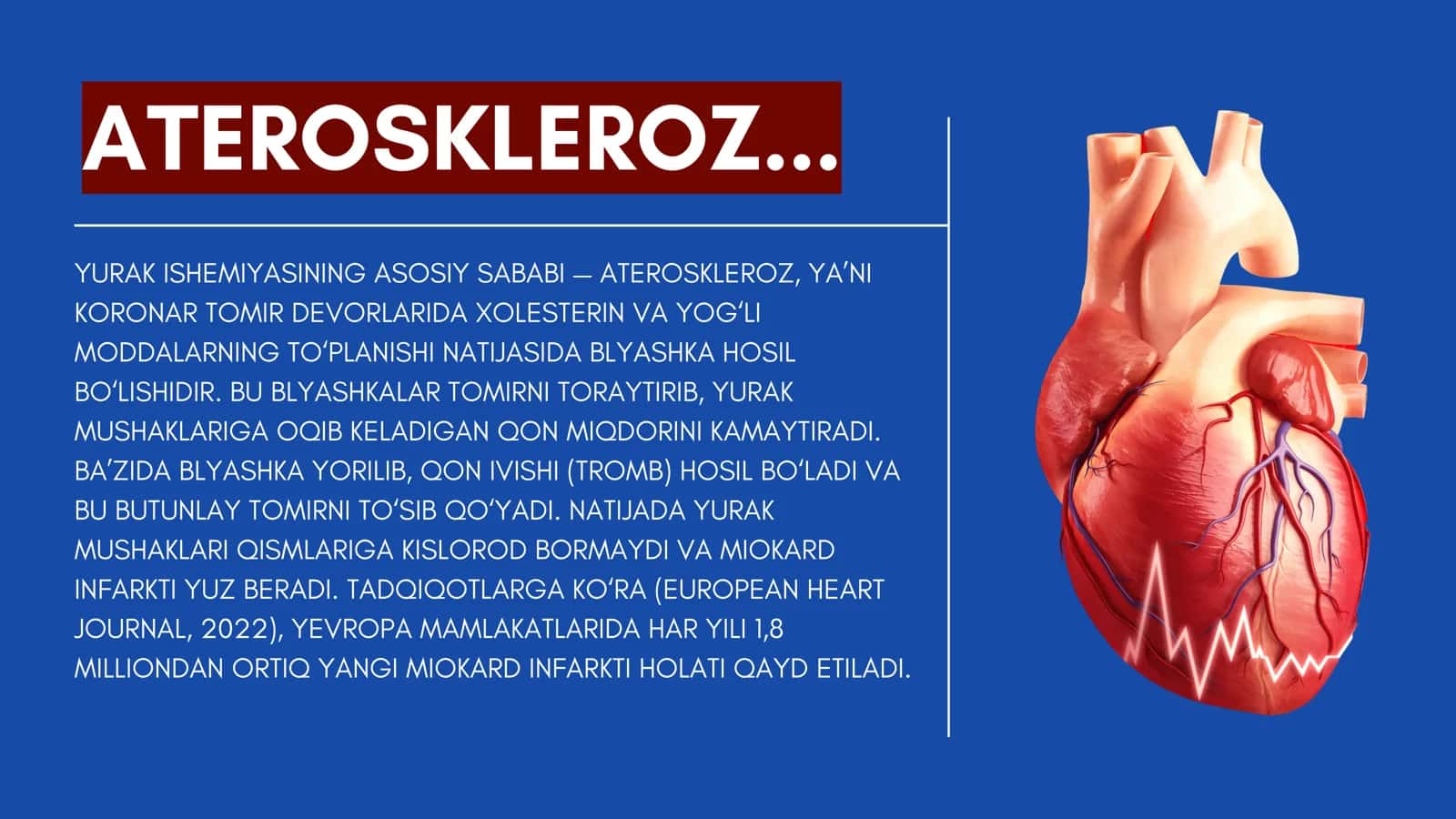 ATEROSKLEROZ...

YURAK ISHEMIYASINING ASOSIY SABABI — ATEROSKLEROZ, YA’NI KORONAR TOMIR DEVORLARIDA XOLESTERIN VA YOG‘LI MODDALARNING TO‘PLANISHI NATIJASIDA BLYASHKA HOSIL BO‘LISHIDIR. BU BLYASHKALAR TOMIRNI TORAYTIRIB, YURAK MUSHAKLARIGA OQIB KELADIGAN QON MIQDORINI KAMAYTIRADI. BA’ZIDA BLYASHKA YORILIB, QON IVISHI (TROMB) HOSIL BO‘LADI VA BU BUTUNLAY TOMIRNI TO‘SIB QO‘YADI. NATIJADA YURAK MUSHAKLARI QISMLARIGA KISLOROD BORMAYDI VA MIOKARD INFARKTI YUZ BERADI. TADQIQOTLARGA KO‘RA (EUROPEAN HEART JOURNAL, 2022), YEVROPA MAMLAKATLARIDA HAR YILI 1,8 MILLIONDAN ORTIQ YANGI MIOKARD INFARKTI HOLATI QAYD ETILADI.